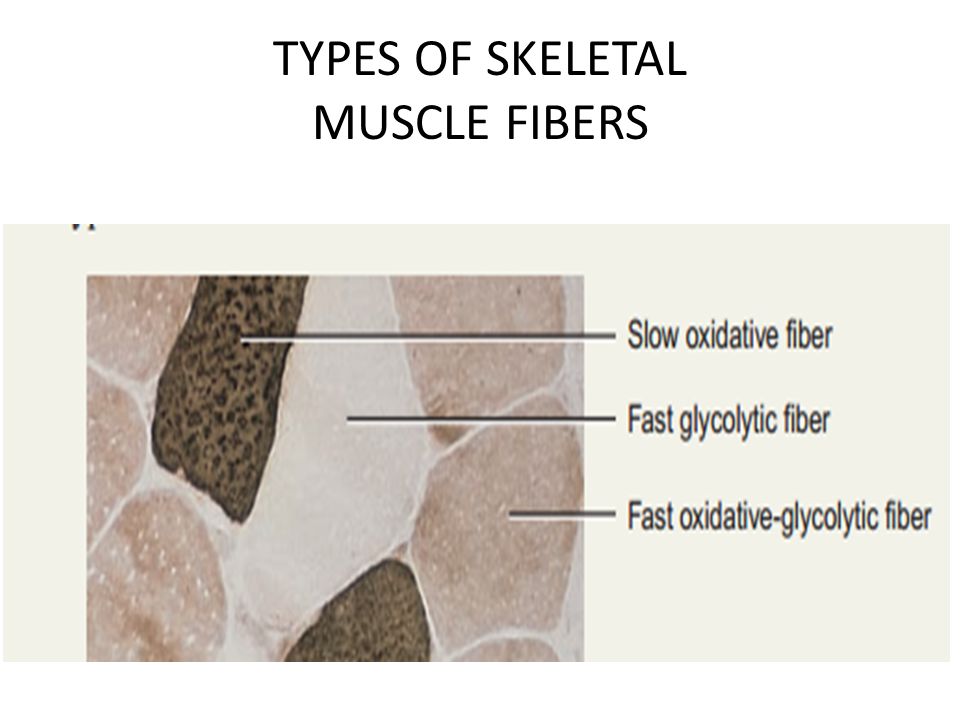 TYPES OF SKELETAL MUSCLE FIBERS

Slow oxidative fiber

Fast glycolytic fiber

Fast oxidative-glycolytic fiber